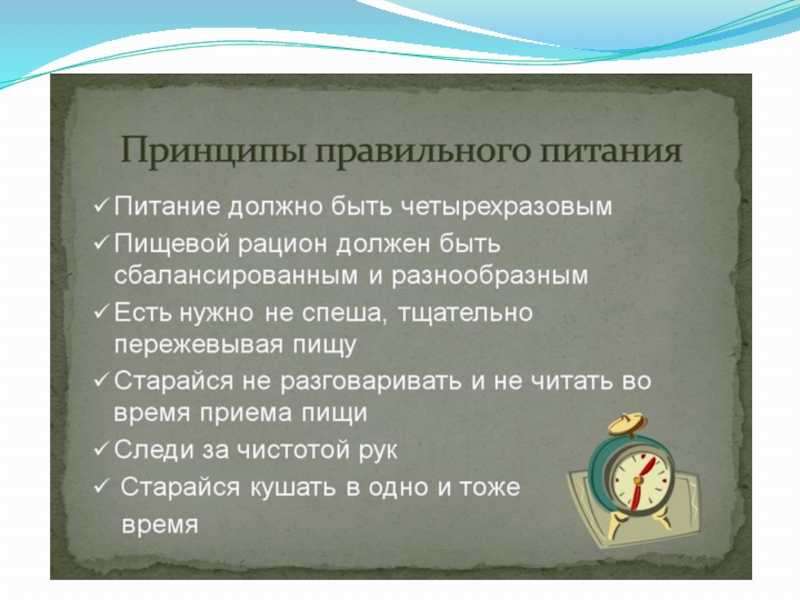 Принципы правильного питания

✓ Питание должно быть четырехразовым
✓ Пищевой рацион должен быть сбалансированным и разнообразным
✓ Есть нужно не спеша, тщательно пережевывая пищу
✓ Старайся не разговаривать и не читать во время приема пищи
✓ Следи за чистотой рук
✓ Старайся кушать в одно и тоже время